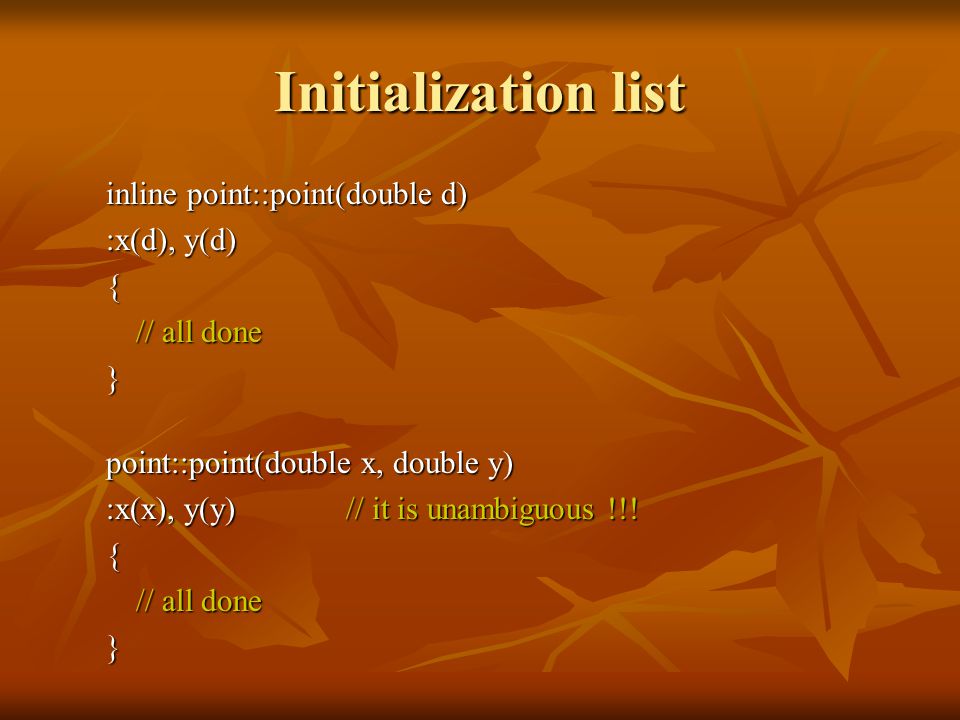 Initialization list

inline point::point(double d)
:x(d), y(d)
{
// all done
}

point::point(double x, double y)
:x(x), y(y) // it is unambiguous !!!
{
// all done
}